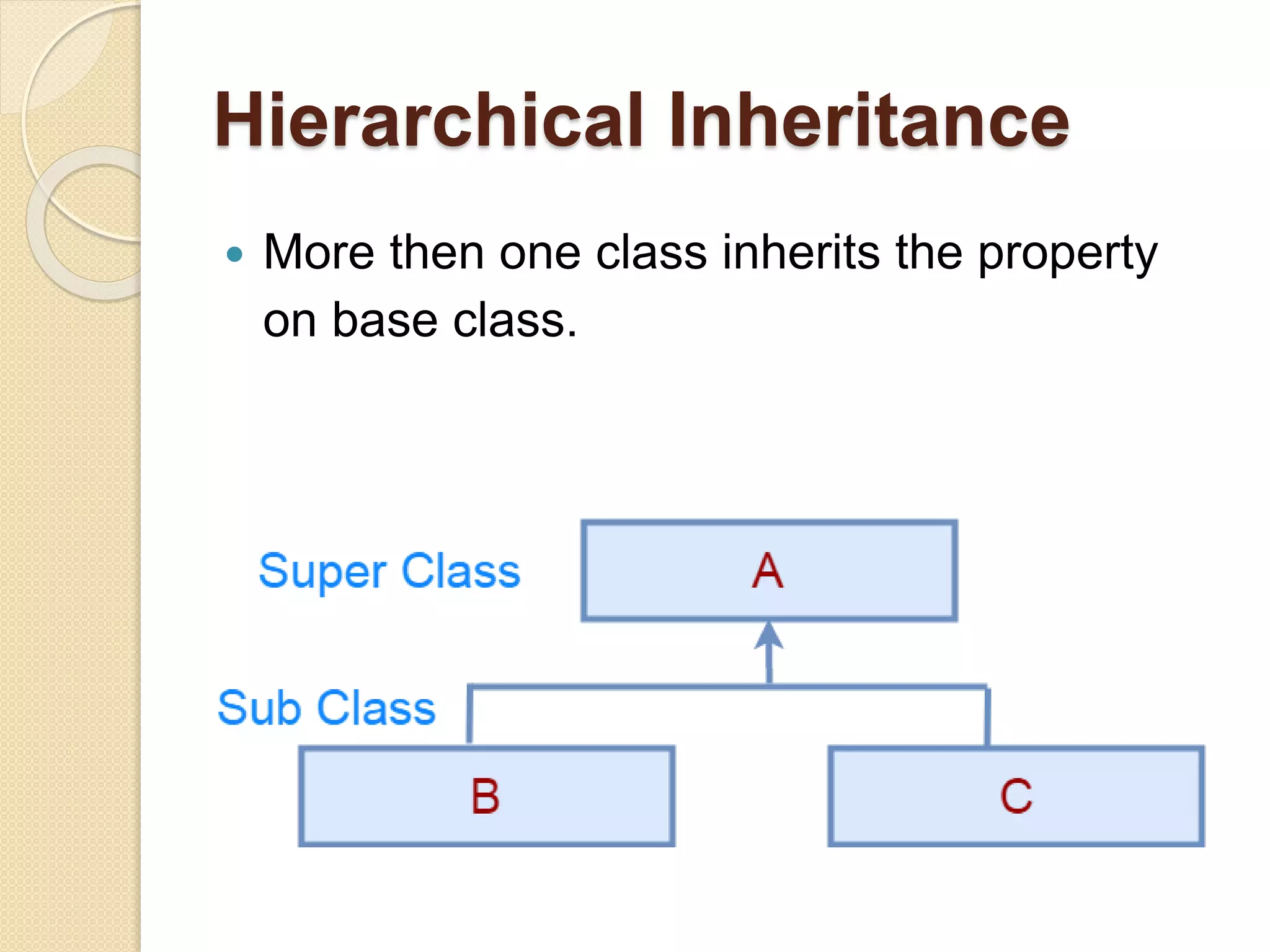 Hierarchical Inheritance

• More then one class inherits the property on base class.

Super Class

A

Sub Class

B

C